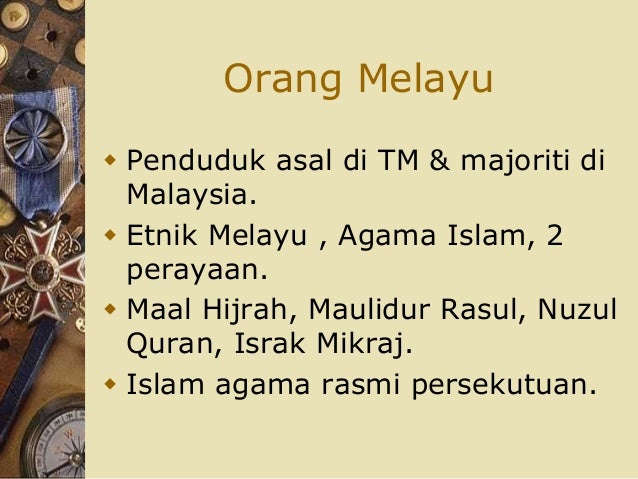 Orang Melayu

- Penduduk asal di TM & majoriti di Malaysia.
- Etnik Melayu , Agama Islam, 2 perayaan.
- Maal Hijrah, Maulidur Rasul, Nuzul Quran, Israk Mikraj.
- Islam agama rasmi persekutuan.